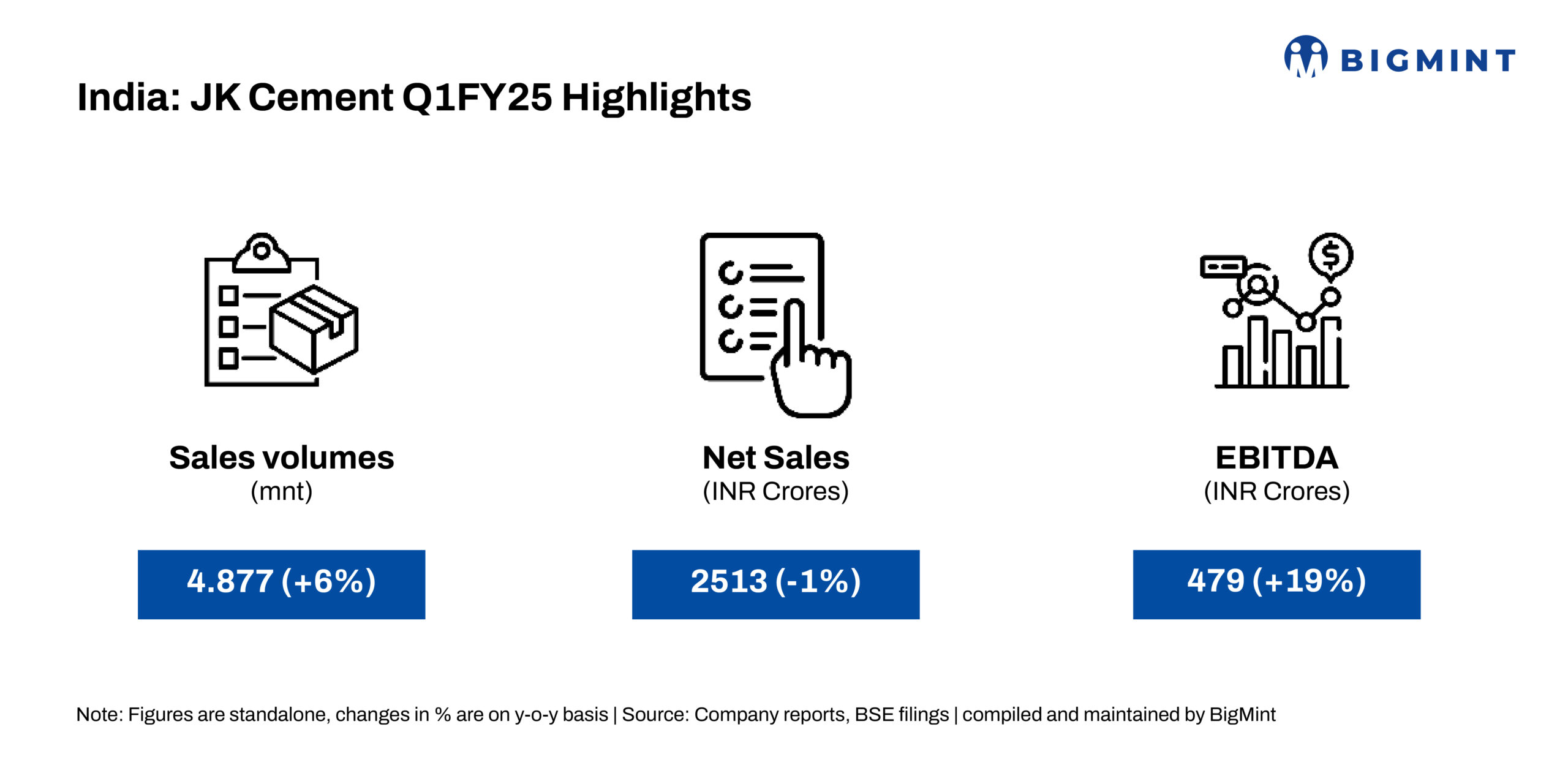 BIGMINT

India: JK Cement Q1FY25 Highlights

Sales volumes
(mnt)

4.877 (+6%)

Net Sales
(INR Crores)

2513 (-1%)

EBITDA
(INR Crores)

479 (+19%)

Note: Figures are standalone, changes in % are on y-o-y basis | Source: Company reports, BSE filings | compiled and maintained by BigMint